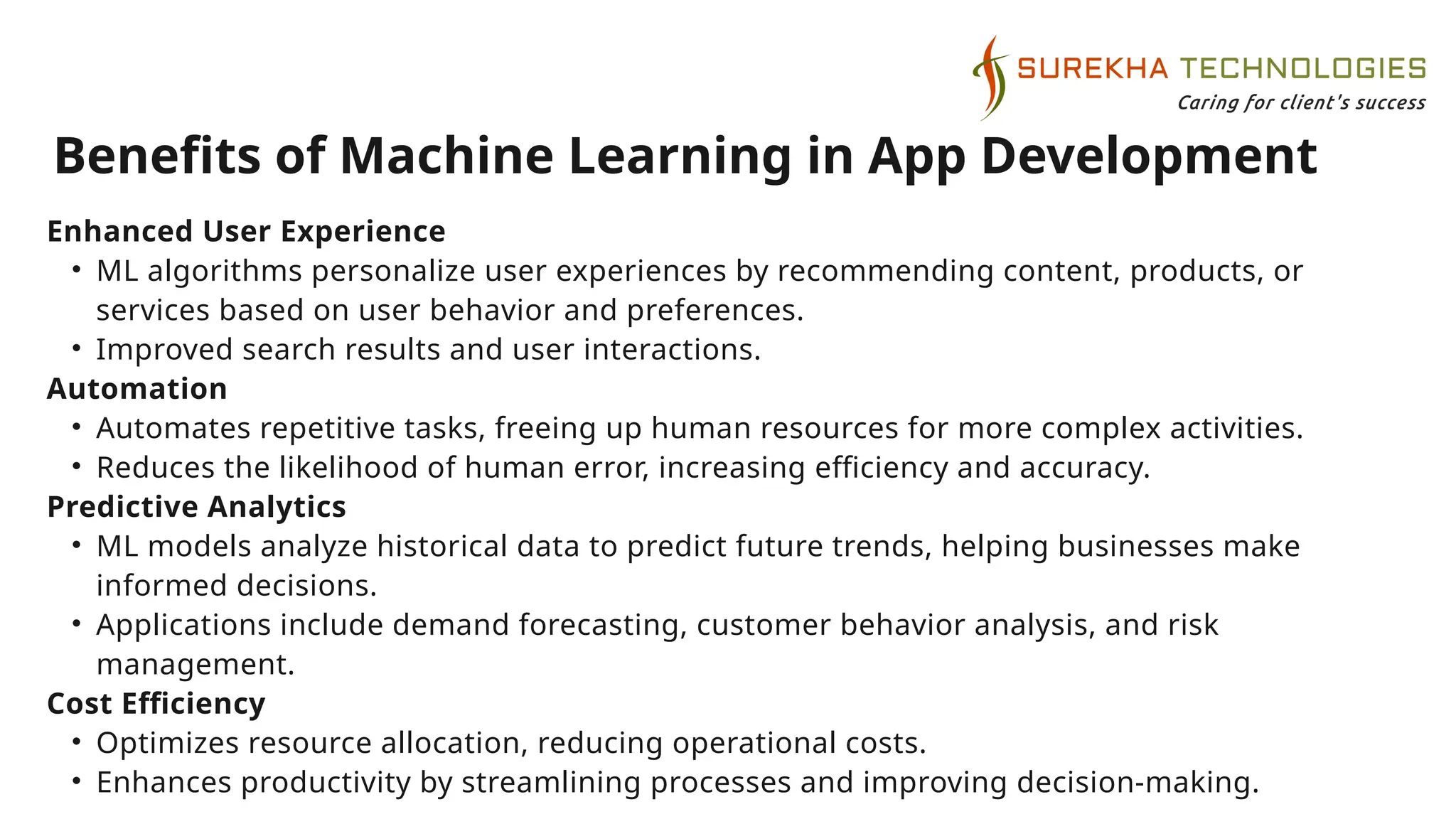 SUREKHA TECHNOLOGIES
Caring for client's success

Benefits of Machine Learning in App Development

Enhanced User Experience
• ML algorithms personalize user experiences by recommending content, products, or services based on user behavior and preferences.
• Improved search results and user interactions.

Automation
• Automates repetitive tasks, freeing up human resources for more complex activities.
• Reduces the likelihood of human error, increasing efficiency and accuracy.

Predictive Analytics
• ML models analyze historical data to predict future trends, helping businesses make informed decisions.
• Applications include demand forecasting, customer behavior analysis, and risk management.

Cost Efficiency
• Optimizes resource allocation, reducing operational costs.
• Enhances productivity by streamlining processes and improving decision-making.